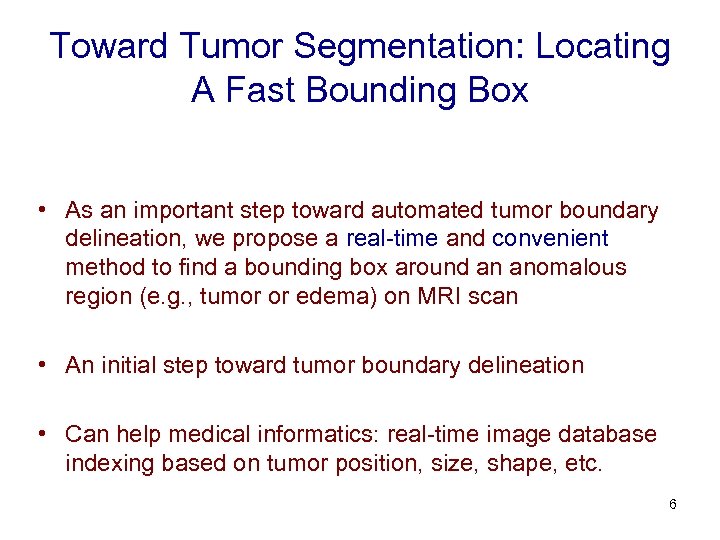 Toward Tumor Segmentation: Locating A Fast Bounding Box

• As an important step toward automated tumor boundary delineation, we propose a real-time and convenient method to find a bounding box around an anomalous region (e.g., tumor or edema) on MRI scan

• An initial step toward tumor boundary delineation

• Can help medical informatics: real-time image database indexing based on tumor position, size, shape, etc.

6